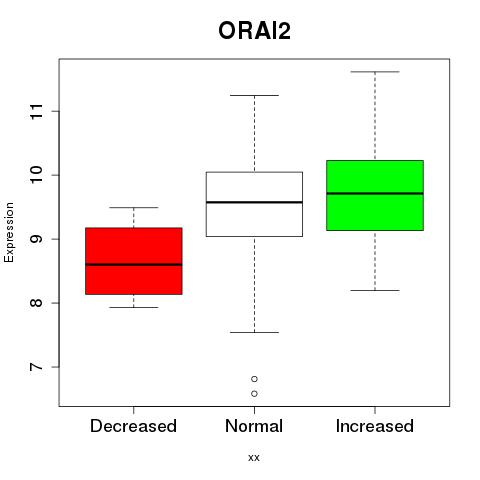 ORAI2

Expression

11
10
9
8
7

Decreased
Normal
Increased

xx